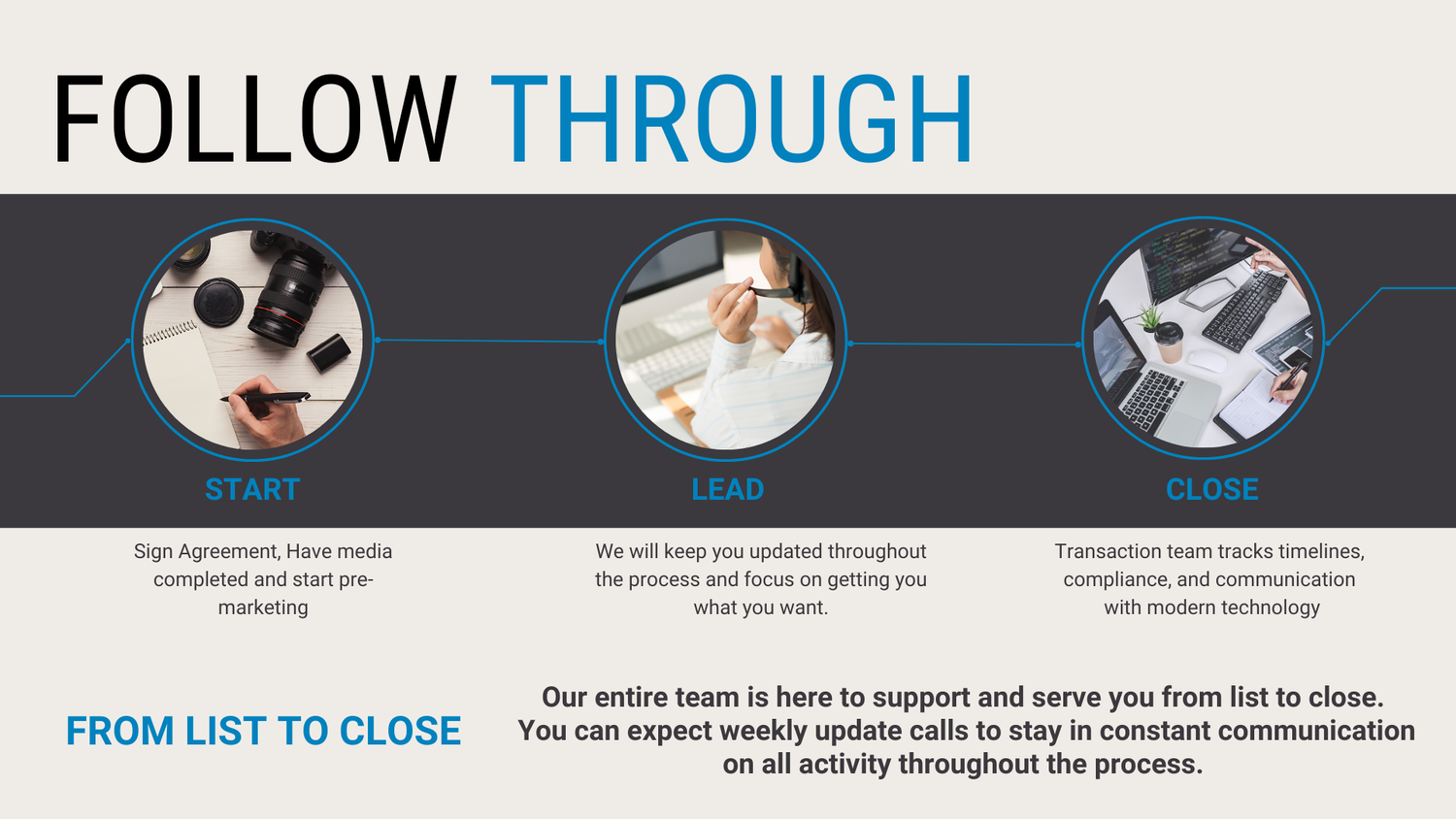 FOLLOW THROUGH

START

Sign Agreement, Have media completed and start pre-marketing

LEAD

We will keep you updated throughout the process and focus on getting you what you want.

CLOSE

Transaction team tracks timelines, compliance, and communication with modern technology

FROM LIST TO CLOSE

Our entire team is here to support and serve you from list to close. You can expect weekly update calls to stay in constant communication on all activity throughout the process.